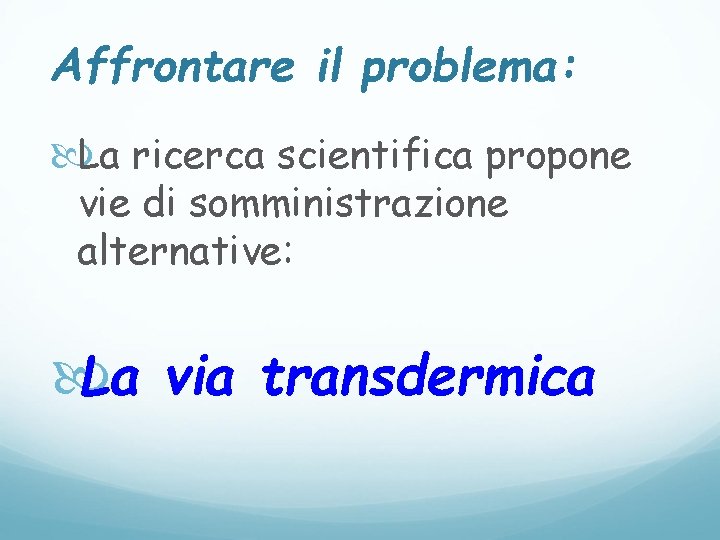 Affrontare il problema:

La ricerca scientifica propone vie di somministrazione alternative:

La via transdermica